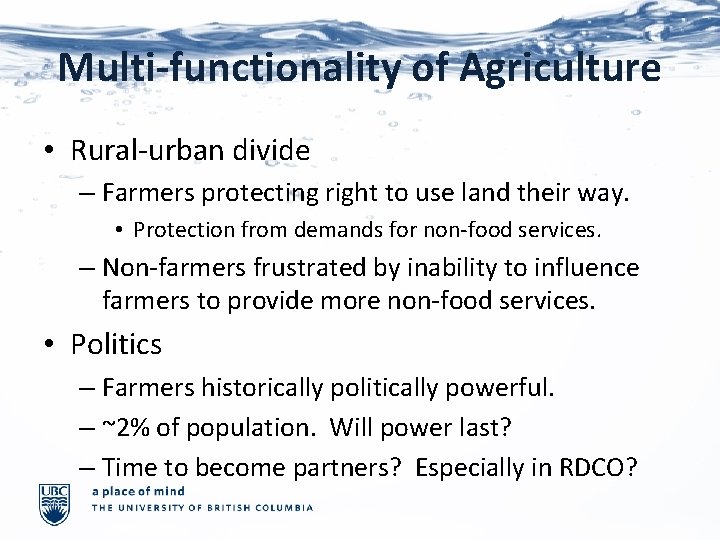 Multi-functionality of Agriculture

• Rural-urban divide
  – Farmers protecting right to use land their way.
    • Protection from demands for non-food services.
  – Non-farmers frustrated by inability to influence farmers to provide more non-food services.

• Politics
  – Farmers historically politically powerful.
  – ~2% of population. Will power last?
  – Time to become partners? Especially in RDCO?

UBC
a place of mind
THE UNIVERSITY OF BRITISH COLUMBIA